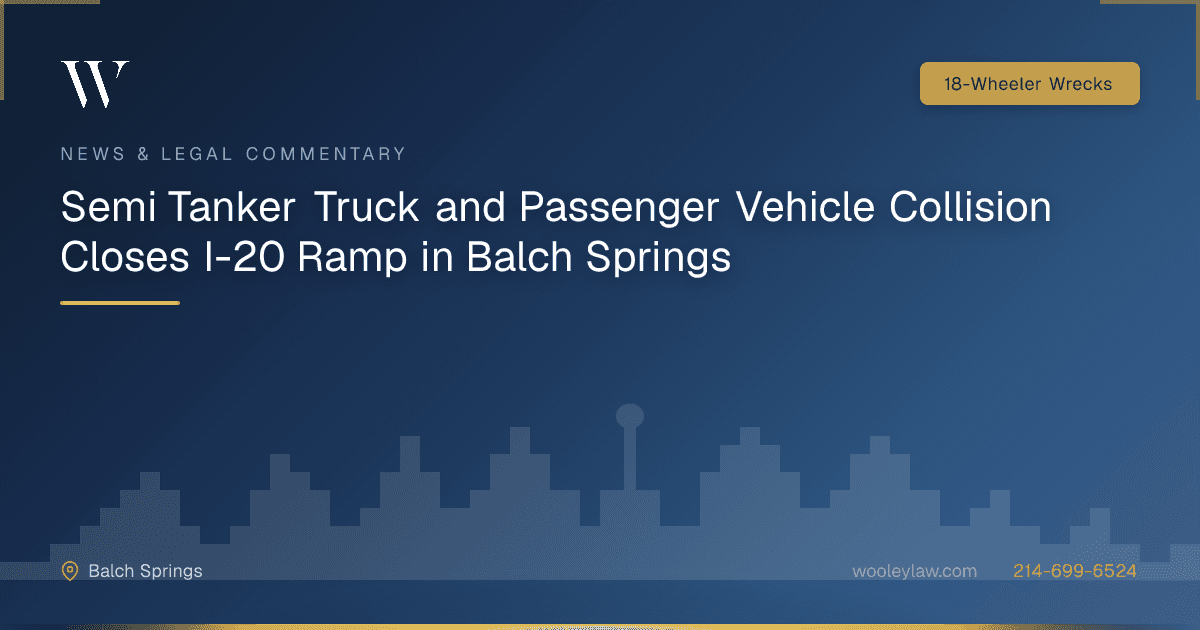 W

18-Wheeler Wrecks

NEWS & LEGAL COMMENTARY

Semi Tanker Truck and Passenger Vehicle Collision Closes I-20 Ramp in Balch Springs

Balch Springs

wooleylaw.com

214-699-6524